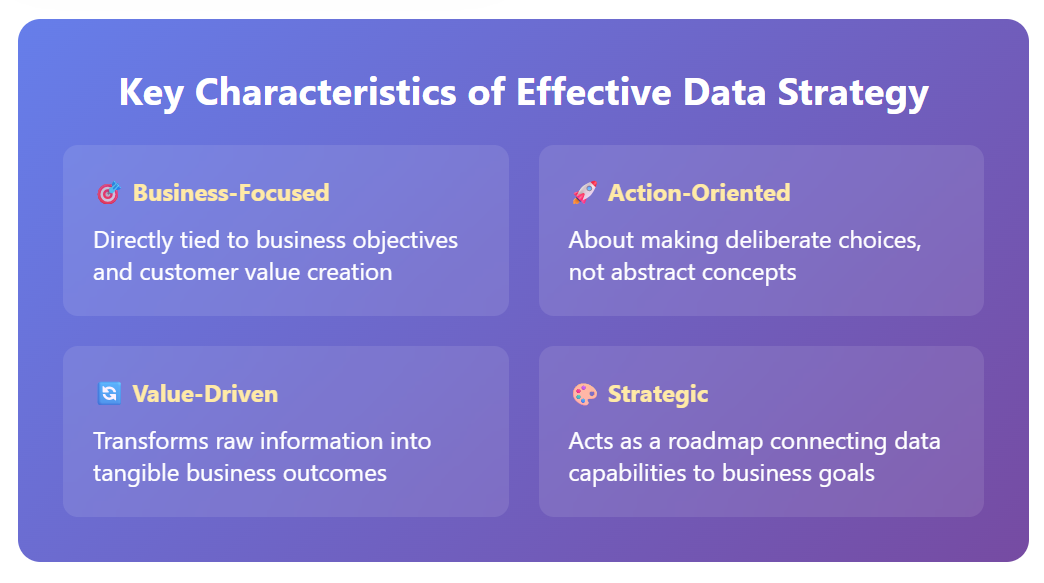 Key Characteristics of Effective Data Strategy

🎯 Business-Focused

Directly tied to business objectives and customer value creation

🚀 Action-Oriented

About making deliberate choices, not abstract concepts

🔄 Value-Driven

Transforms raw information into tangible business outcomes

🎨 Strategic

Acts as a roadmap connecting data capabilities to business goals